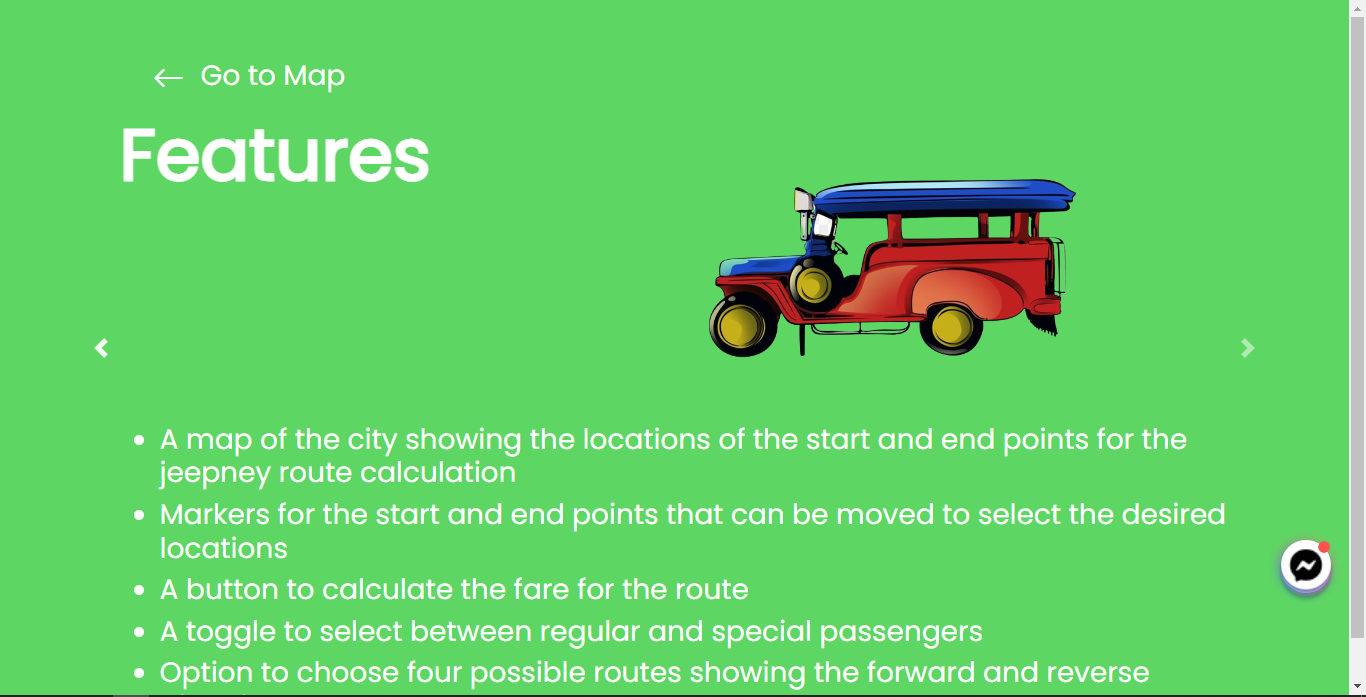 ← Go to Map

Features

- A map of the city showing the locations of the start and end points for the jeepney route calculation
- Markers for the start and end points that can be moved to select the desired locations
- A button to calculate the fare for the route
- A toggle to select between regular and special passengers
- Option to choose four possible routes showing the forward and reverse